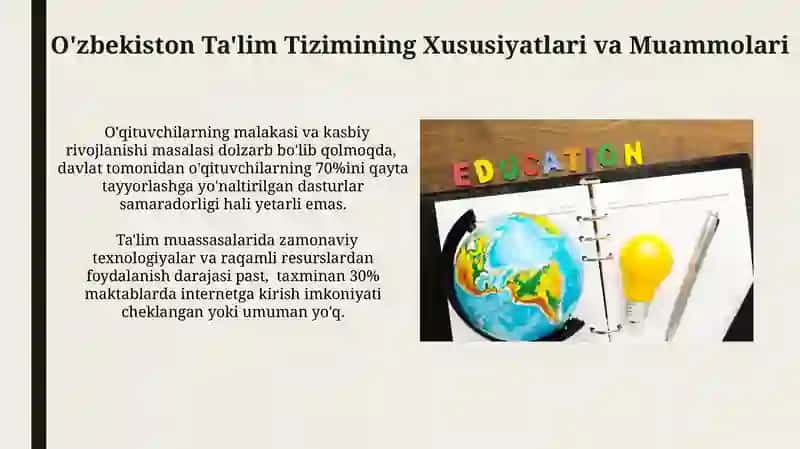 O'zbekiston Ta'lim Tizimining Xususiyatlari va Muammolari

O'qituvchilarning malakasi va kasbiy rivojlanishi masalasi dolzarb bo'lib qolmoqda, davlat tomonidan o'qituvchilarning 70%ini qayta tayyorlashga yo'naltirilgan dasturlar samaradorligi hali yetarli emas.

Ta'lim muassasalarida zamonaviy texnologiyalar va raqamli resurslardan foydalanish darajasi past, taxminan 30% maktablarda internetga kirish imkoniyati cheklangan yoki umuman yo'q.

EDUCATION